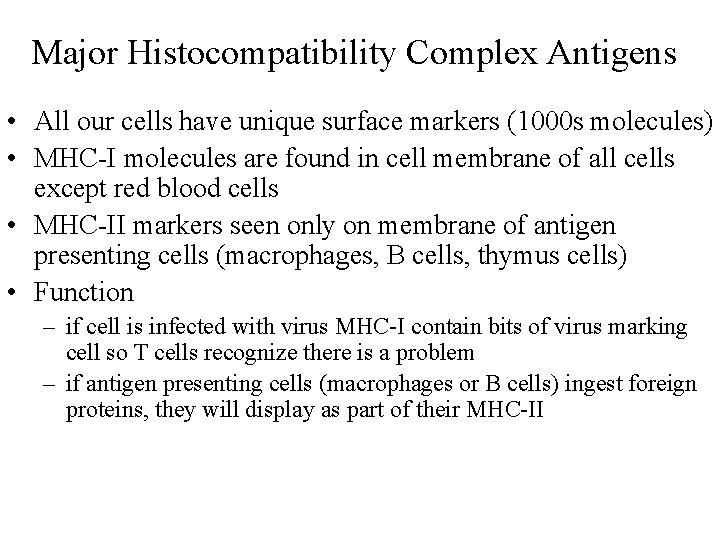 Major Histocompatibility Complex Antigens

• All our cells have unique surface markers (1000s molecules)
• MHC-I molecules are found in cell membrane of all cells except red blood cells
• MHC-II markers seen only on membrane of antigen presenting cells (macrophages, B cells, thymus cells)
• Function
– if cell is infected with virus MHC-I contain bits of virus marking cell so T cells recognize there is a problem
– if antigen presenting cells (macrophages or B cells) ingest foreign proteins, they will display as part of their MHC-II